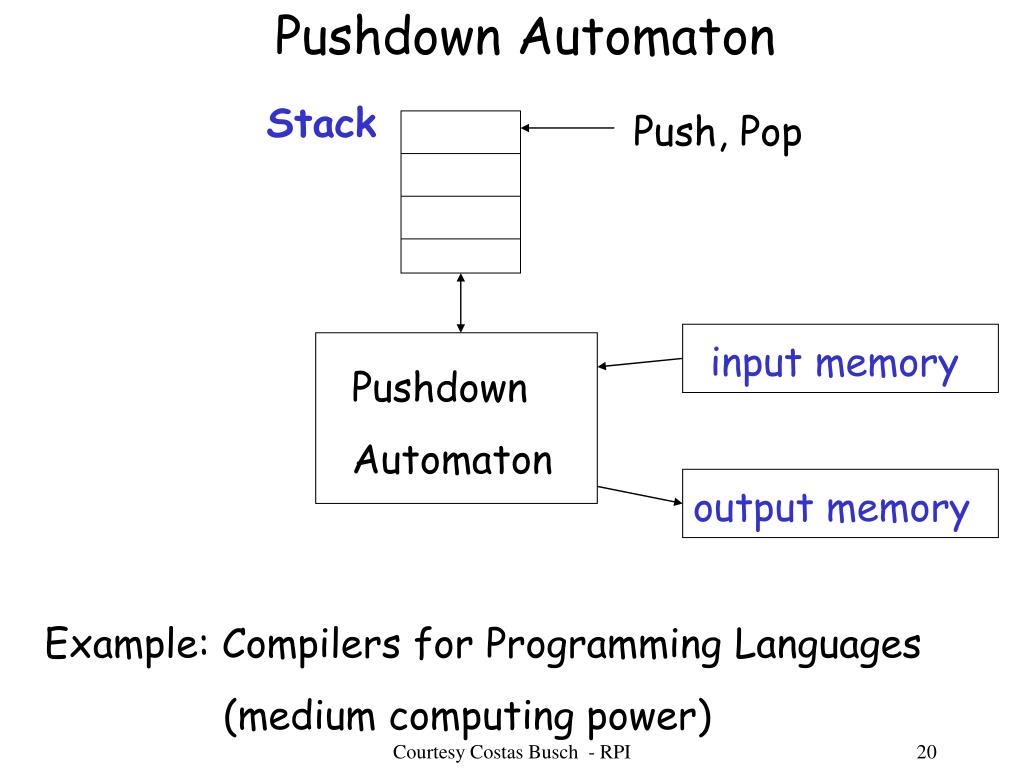 Pushdown Automaton

Stack

Push, Pop

Pushdown

Automaton

input memory

output memory

Example: Compilers for Programming Languages

(medium computing power)

Courtesy Costas Busch - RPI

20